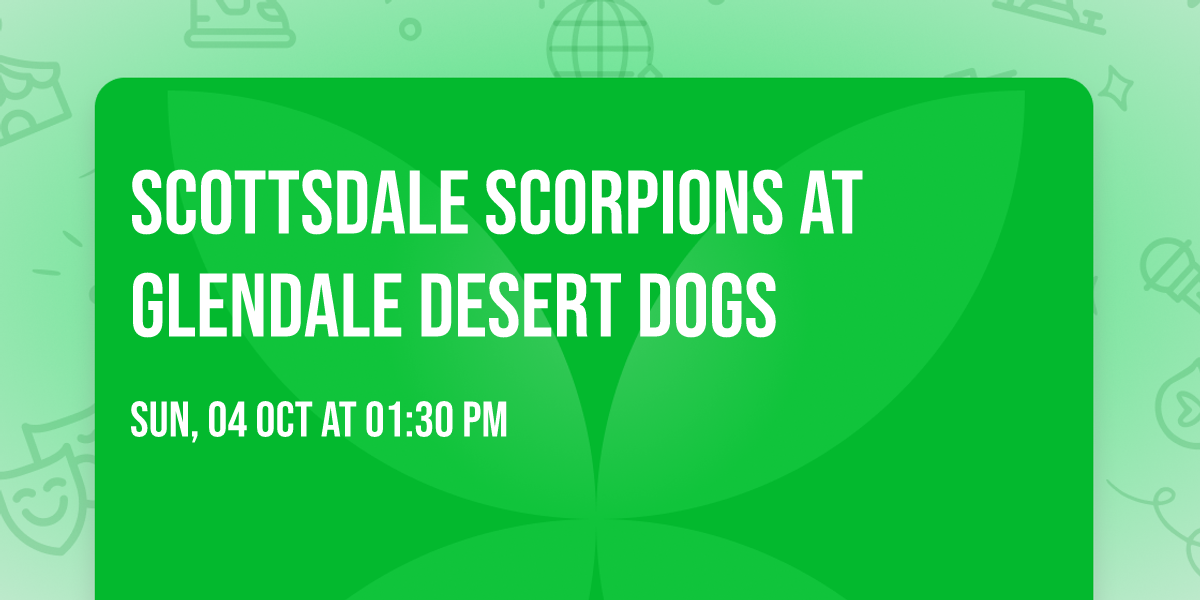 SCOTTSDALE SCORPIONS AT GLENDALE DESERT DOGS

SUN, 04 OCT AT 01:30 PM